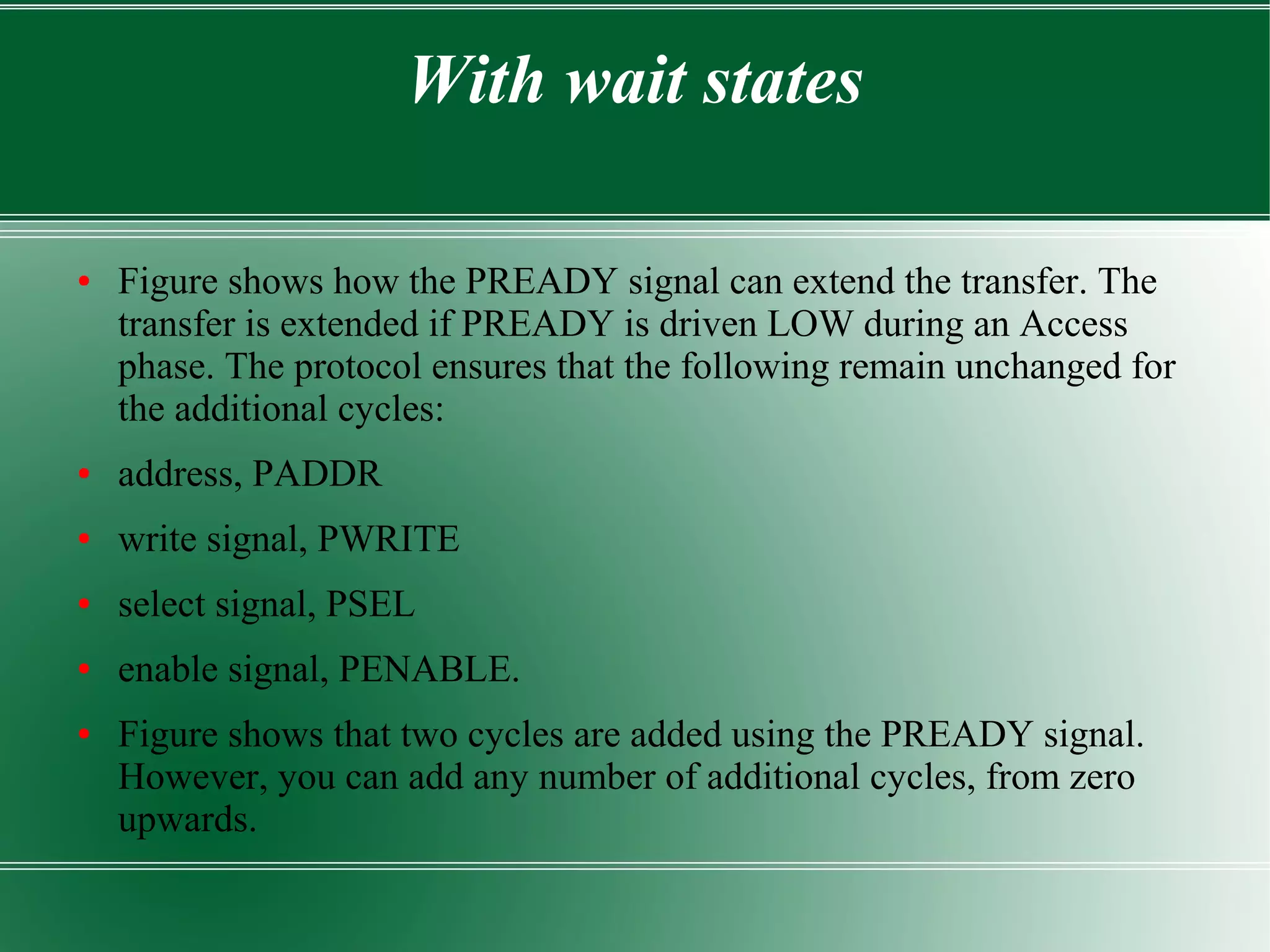 With wait states

• Figure shows how the PREADY signal can extend the transfer. The transfer is extended if PREADY is driven LOW during an Access phase. The protocol ensures that the following remain unchanged for the additional cycles:

• address, PADDR

• write signal, PWRITE

• select signal, PSEL

• enable signal, PENABLE.

• Figure shows that two cycles are added using the PREADY signal. However, you can add any number of additional cycles, from zero upwards.